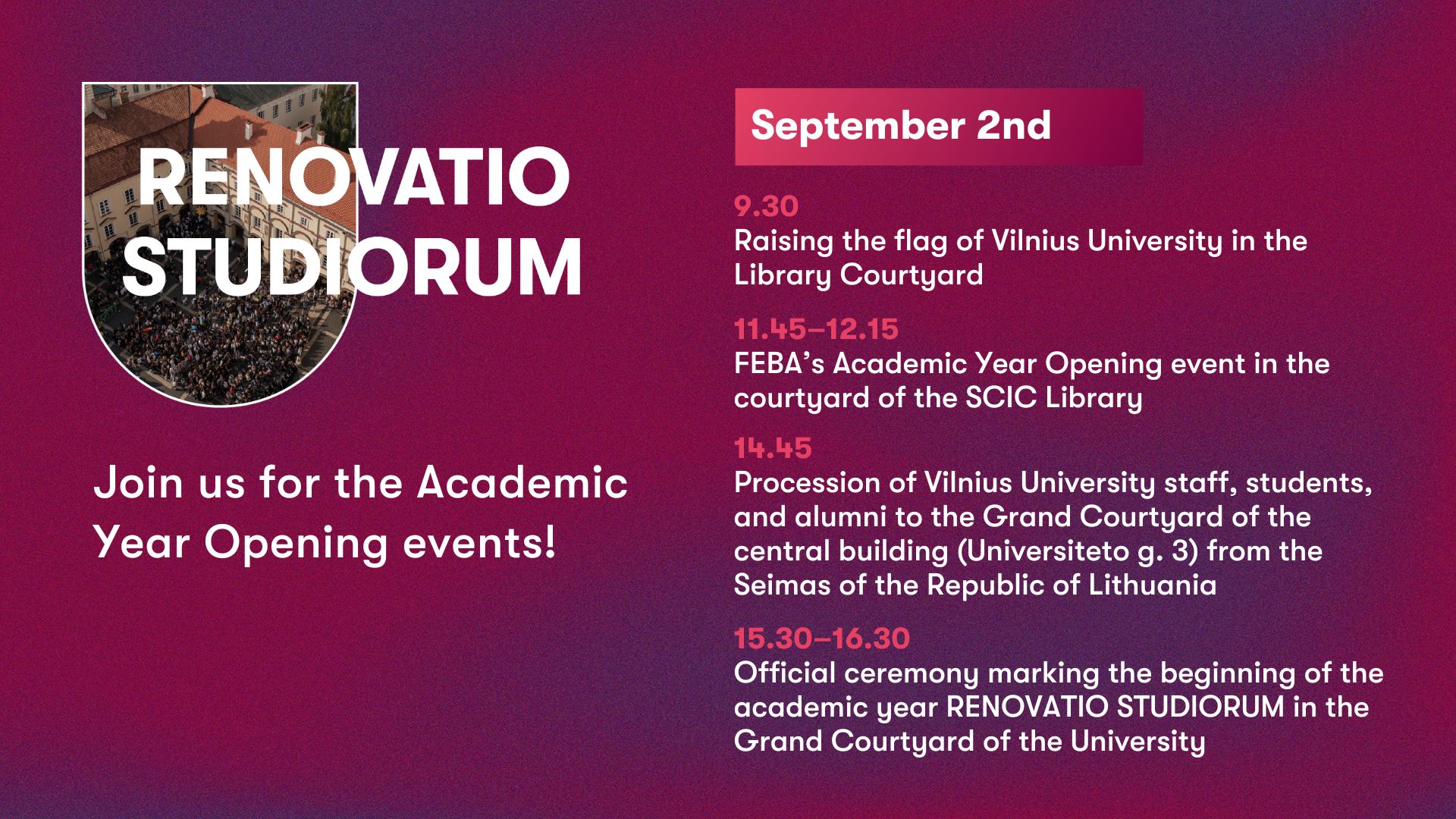 RENOVATIO STUDIORUM

Join us for the Academic Year Opening events!

September 2nd

9.30
Raising the flag of Vilnius University in the Library Courtyard

11.45–12.15
FEBA's Academic Year Opening event in the courtyard of the SCIC Library

14.45
Procession of Vilnius University staff, students, and alumni to the Grand Courtyard of the central building (Universiteto g. 3) from the Seimas of the Republic of Lithuania

15.30–16.30
Official ceremony marking the beginning of the academic year RENOVATIO STUDIORUM in the Grand Courtyard of the University